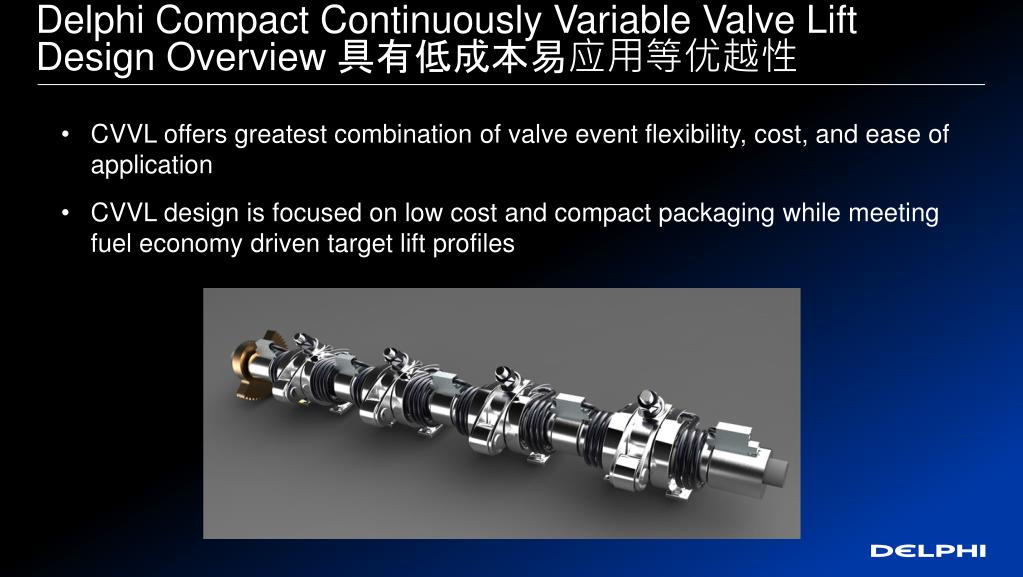 Delphi Compact Continuously Variable Valve Lift Design Overview 具有低成本易应用等优越性

• CVVL offers greatest combination of valve event flexibility, cost, and ease of application

• CVVL design is focused on low cost and compact packaging while meeting fuel economy driven target lift profiles

DELPHI